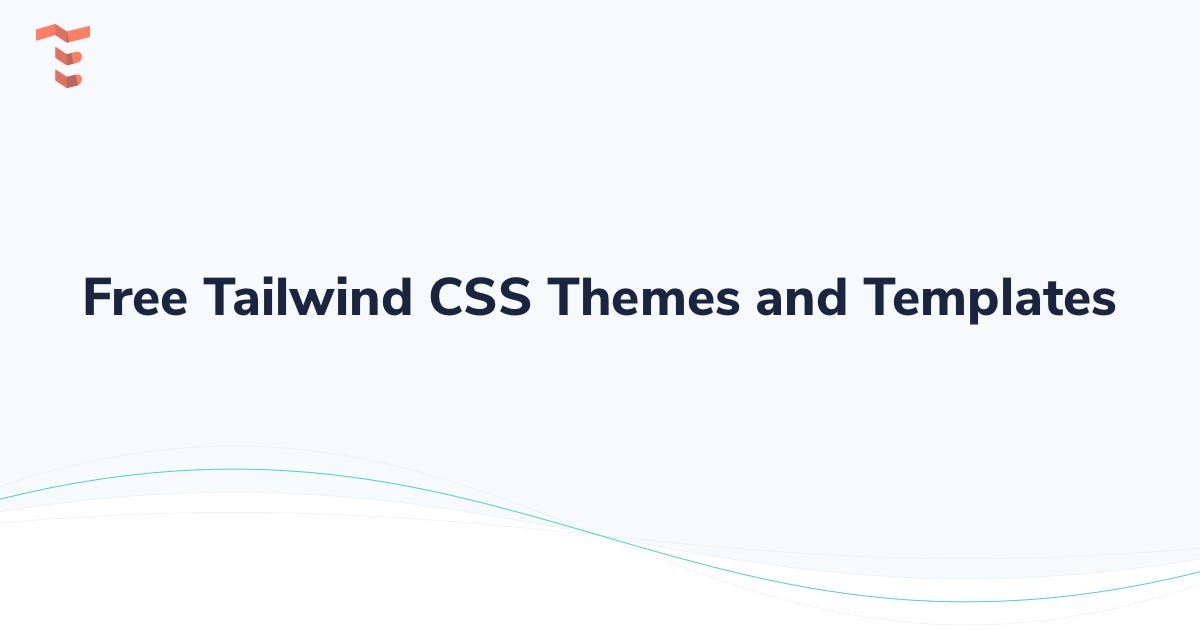 Free Tailwind CSS Themes and Templates